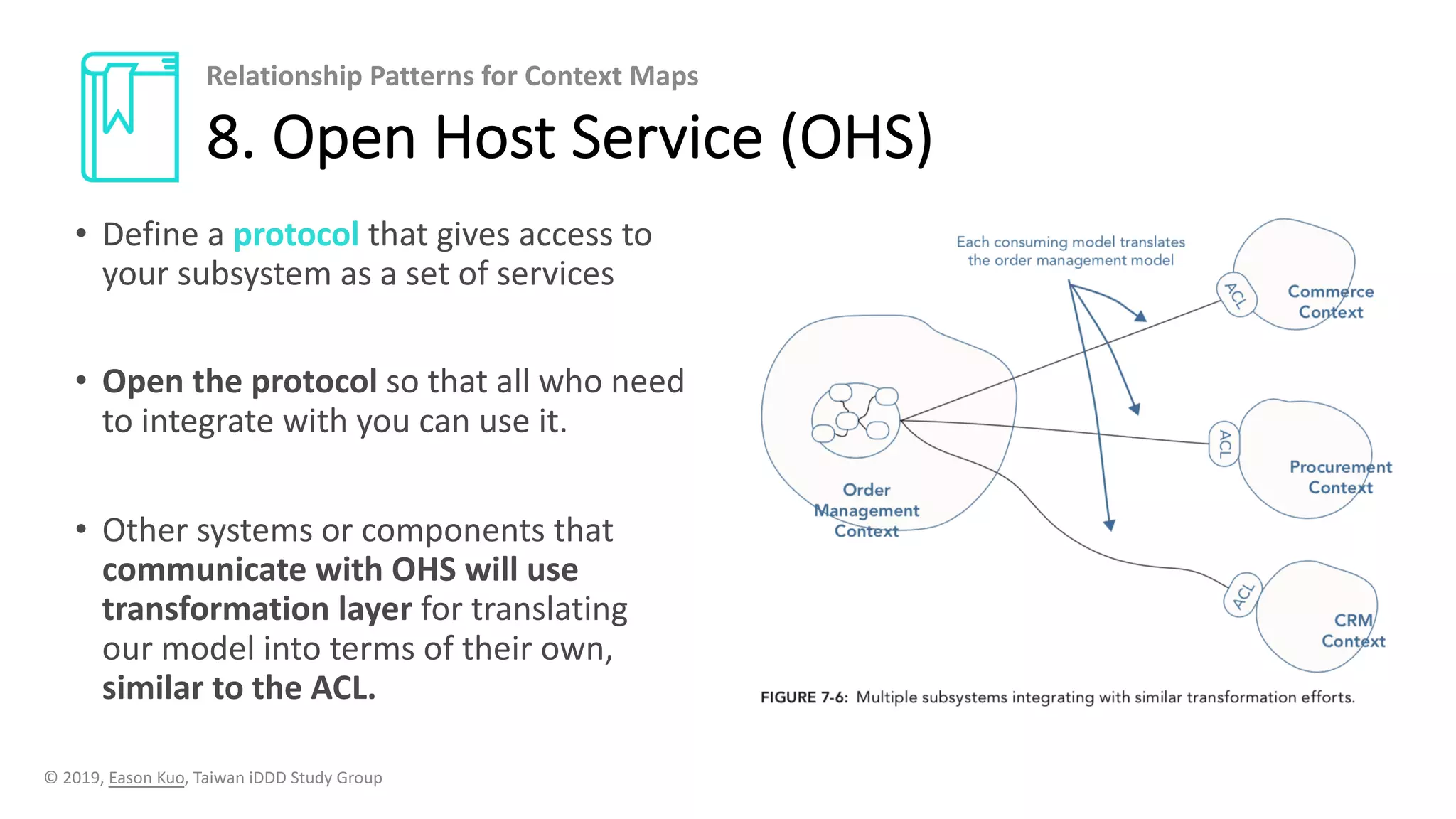 Relationship Patterns for Context Maps

8. Open Host Service (OHS)

• Define a protocol that gives access to your subsystem as a set of services

• Open the protocol so that all who need to integrate with you can use it.

• Other systems or components that communicate with OHS will use transformation layer for translating our model into terms of their own, similar to the ACL.

Each consuming model translates the order management model

ACL

Commerce Context

Order Management Context

ACL

Procurement Context

ACL

CRM Context

FIGURE 7-6: Multiple subsystems integrating with similar transformation efforts.

© 2019, Eason Kuo, Taiwan iDDD Study Group